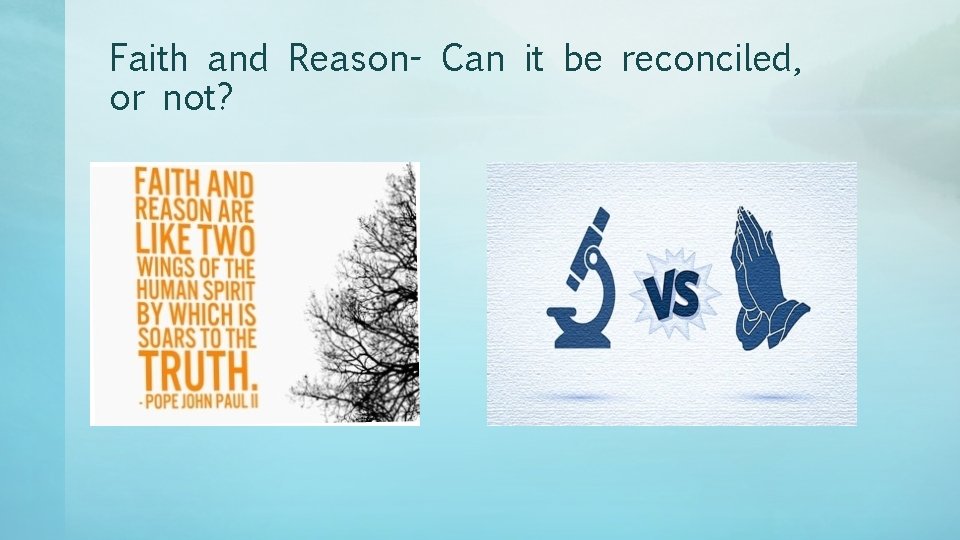 Faith and Reason- Can it be reconciled, or not?

FAITH AND REASON ARE LIKE TWO WINGS OF THE HUMAN SPIRIT BY WHICH IS SOARS TO THE TRUTH.
- POPE JOHN PAUL II

VS